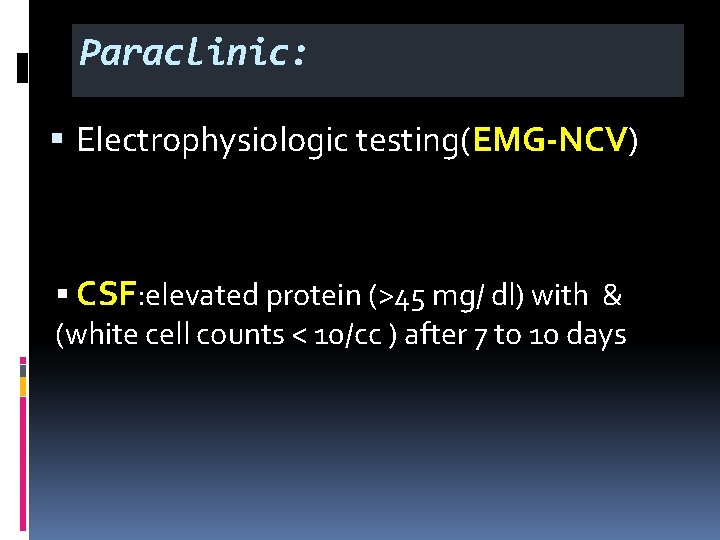 Paraclinic:

▪ Electrophysiologic testing(EMG-NCV)

▪ CSF:elevated protein (>45 mg/ dl) with & (white cell counts < 10/cc ) after 7 to 10 days